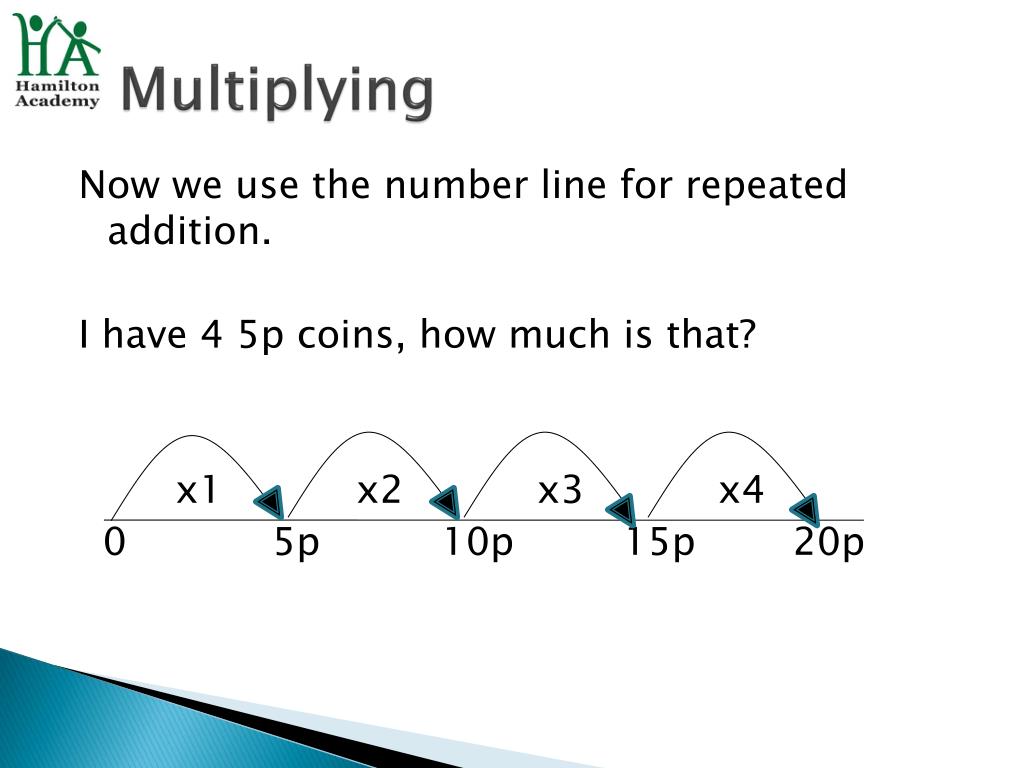 HA
Hamilton Academy

Multiplying

Now we use the number line for repeated addition.

I have 4 5p coins, how much is that?

x1 x2 x3 x4

0 5p 10p 15p 20p